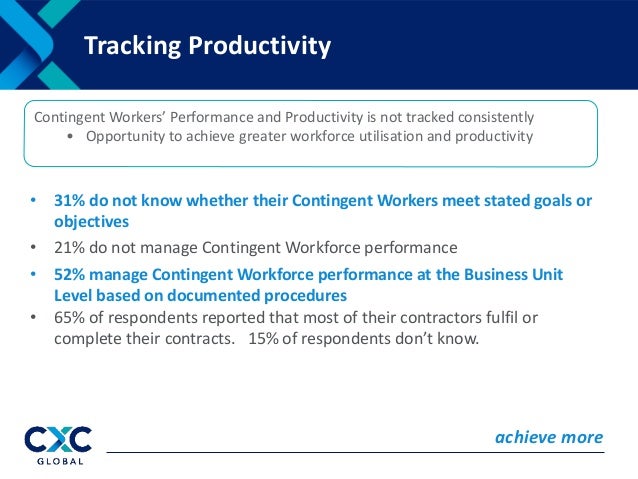 Tracking Productivity

Contingent Workers' Performance and Productivity is not tracked consistently
• Opportunity to achieve greater workforce utilisation and productivity

• 31% do not know whether their Contingent Workers meet stated goals or objectives
• 21% do not manage Contingent Workforce performance
• 52% manage Contingent Workforce performance at the Business Unit Level based on documented procedures
• 65% of respondents reported that most of their contractors fulfil or complete their contracts. 15% of respondents don't know.

CXC
GLOBAL

achieve more